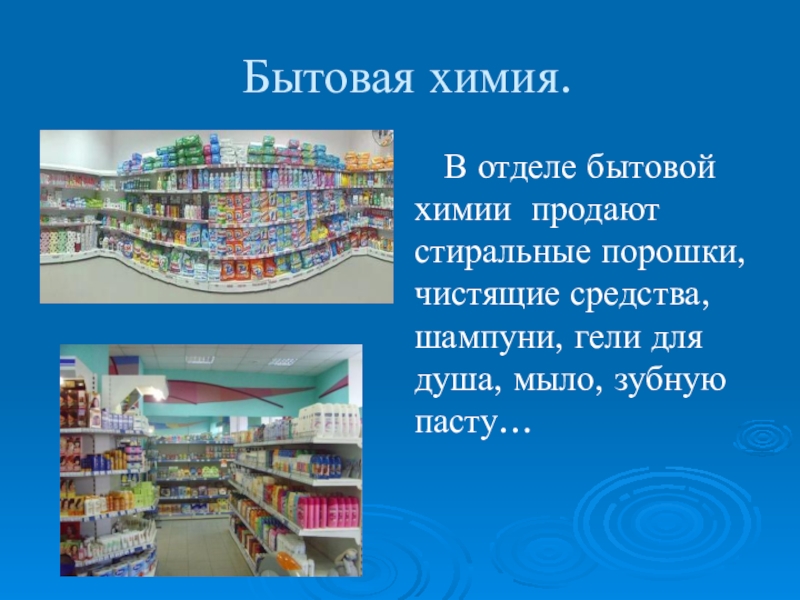 Бытовая химия.

В отделе бытовой химии продают стиральные порошки, чистящие средства, шампуни, гели для душа, мыло, зубную пасту…